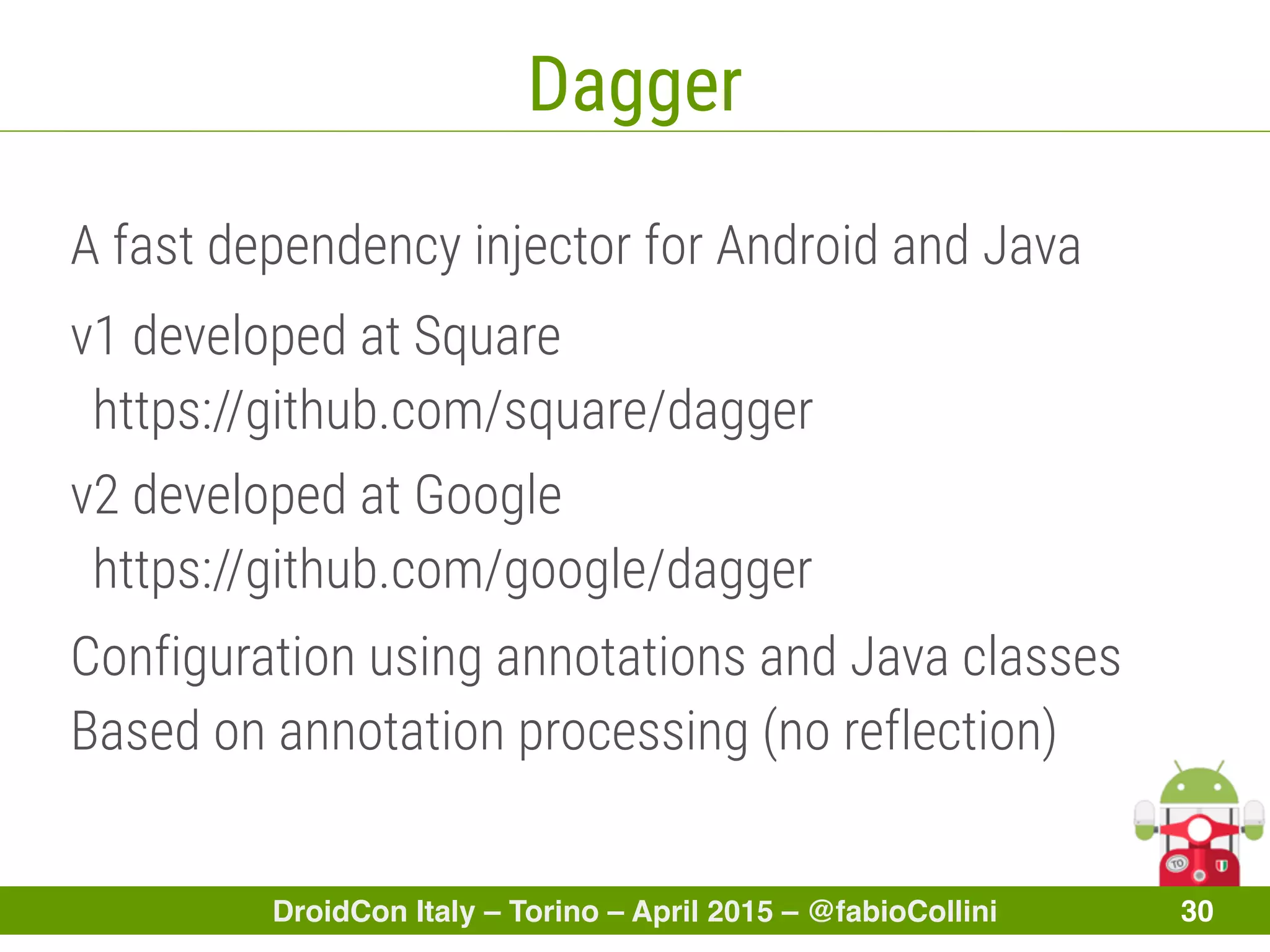 Dagger

A fast dependency injector for Android and Java

v1 developed at Square

https://github.com/square/dagger

v2 developed at Google

https://github.com/google/dagger

Configuration using annotations and Java classes

Based on annotation processing (no reflection)

TO

DroidCon Italy – Torino – April 2015 – @fabioCollini 30